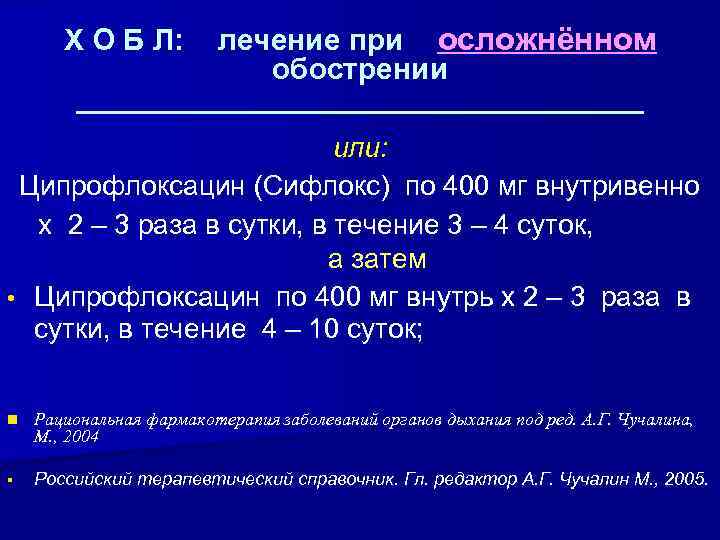 Х О Б Л: лечение при осложнённом обострении

или:

Ципрофлоксацин (Сифлокс) по 400 мг внутривенно х 2 – 3 раза в сутки, в течение 3 – 4 суток,

а затем

• Ципрофлоксацин по 400 мг внутрь х 2 – 3 раза в сутки, в течение 4 – 10 суток;

▪ Рациональная фармакотерапия заболеваний органов дыхания под ред. А.Г. Чучалина, М., 2004

▪ Российский терапевтический справочник. Гл. редактор А.Г. Чучалин М., 2005.